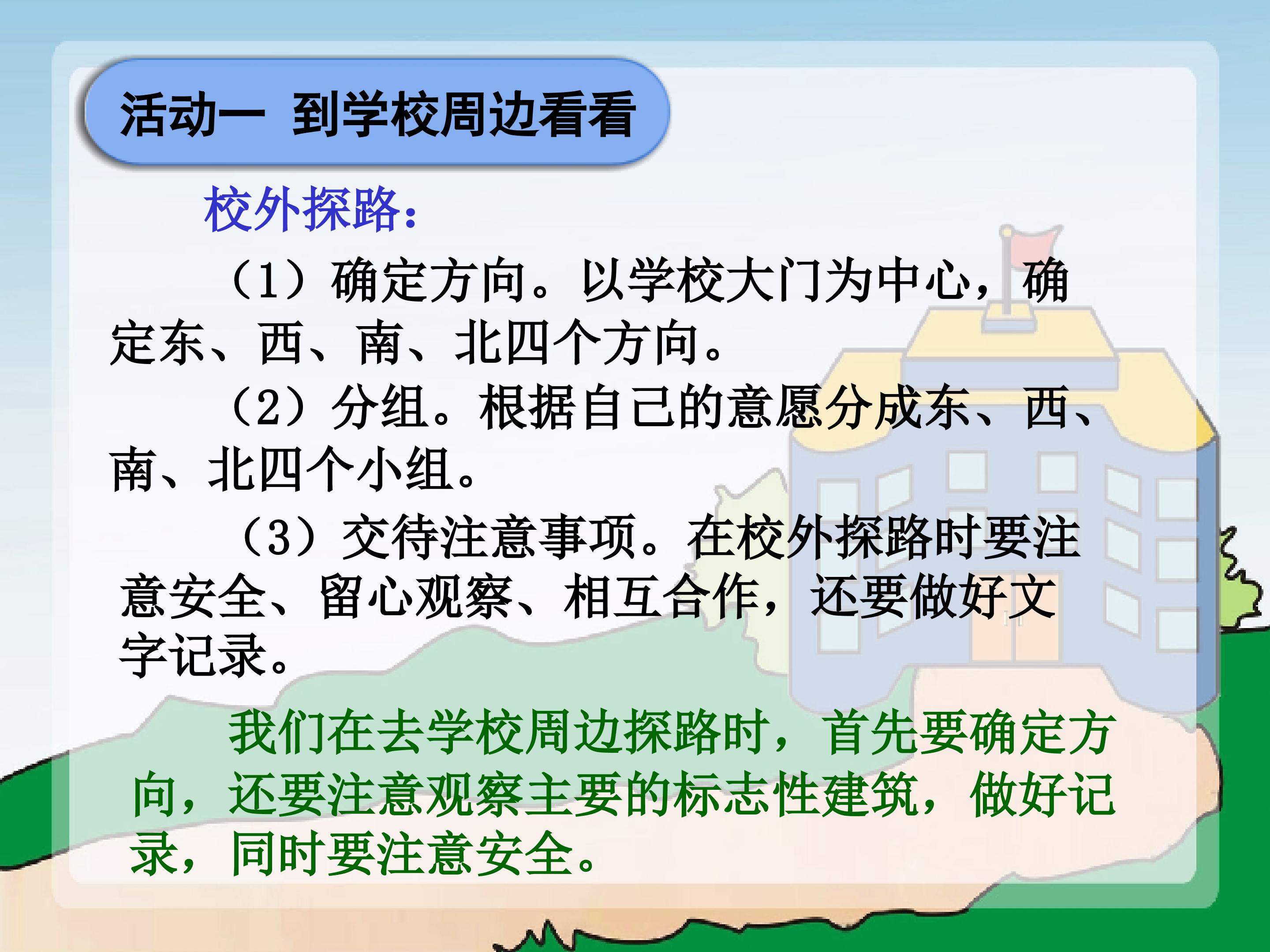 活动一 到学校周边看看

校外探路：

（1）确定方向。以学校大门为中心，确定东、西、南、北四个方向。

（2）分组。根据自己的意愿分成东、西、南、北四个小组。

（3）交待注意事项。在校外探路时要注意安全、留心观察、相互合作，还要做好文字记录。

我们在去学校周边探路时，首先要确定方向，还要注意观察主要的标志性建筑，做好记录，同时要注意安全。